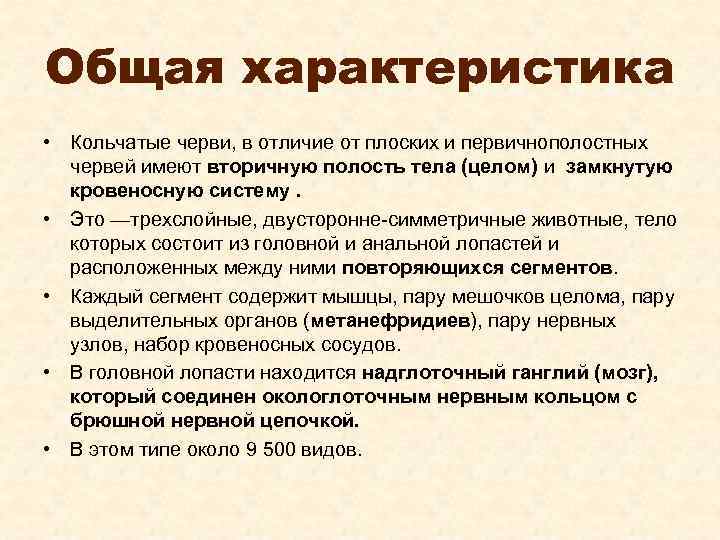 Общая характеристика

• Кольчатые черви, в отличие от плоских и первичнополостных червей имеют вторичную полость тела (целом) и замкнутую кровеносную систему .

• Это —трехслойные, двусторонне-симметричные животные, тело которых состоит из головной и анальной лопастей и расположенных между ними повторяющихся сегментов.

• Каждый сегмент содержит мышцы, пару мешочков целома, пару выделительных органов (метанефридиев), пару нервных узлов, набор кровеносных сосудов.

• В головной лопасти находится надглоточный ганглий (мозг), который соединен окологлоточным нервным кольцом с брюшной нервной цепочкой.

• В этом типе около 9 500 видов.